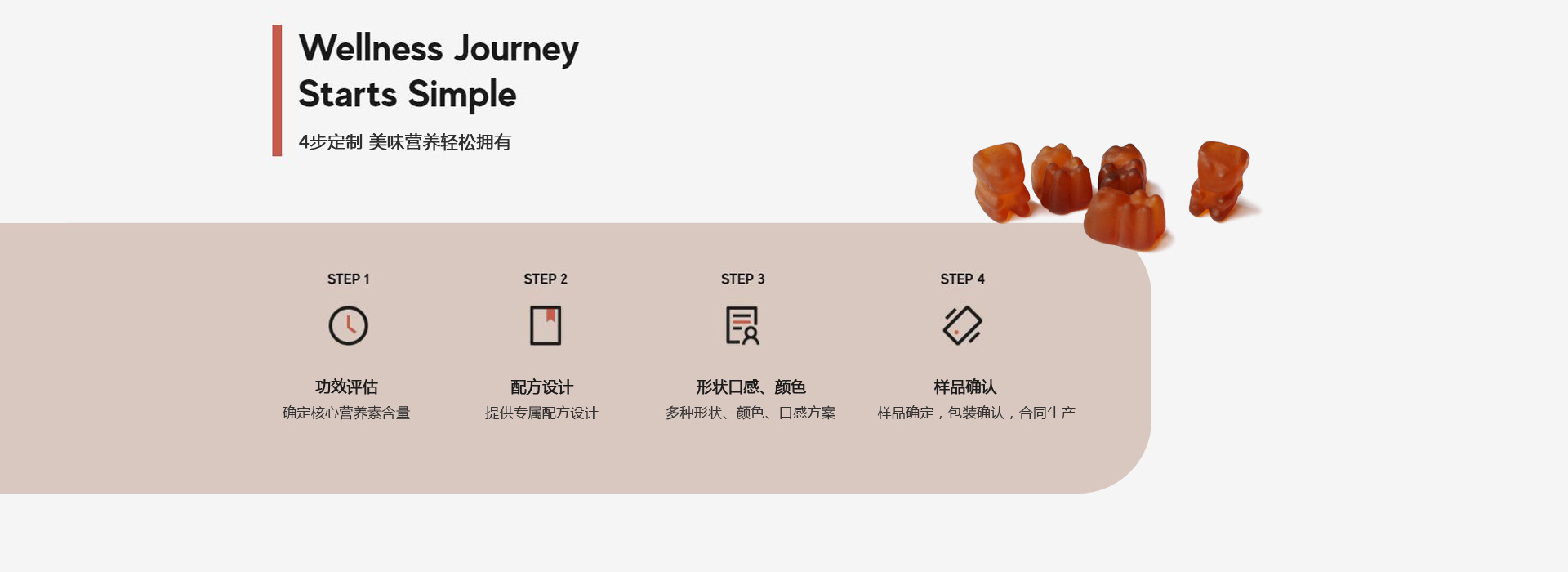 Wellness Journey
Starts Simple

4步定制 美味营养轻松拥有

STEP 1

功效评估
确定核心营养素含量

STEP 2

配方设计
提供专属配方设计

STEP 3

形状口感、颜色
多种形状、颜色、口感方案

STEP 4

样品确认
样品确定，包装确认，合同生产